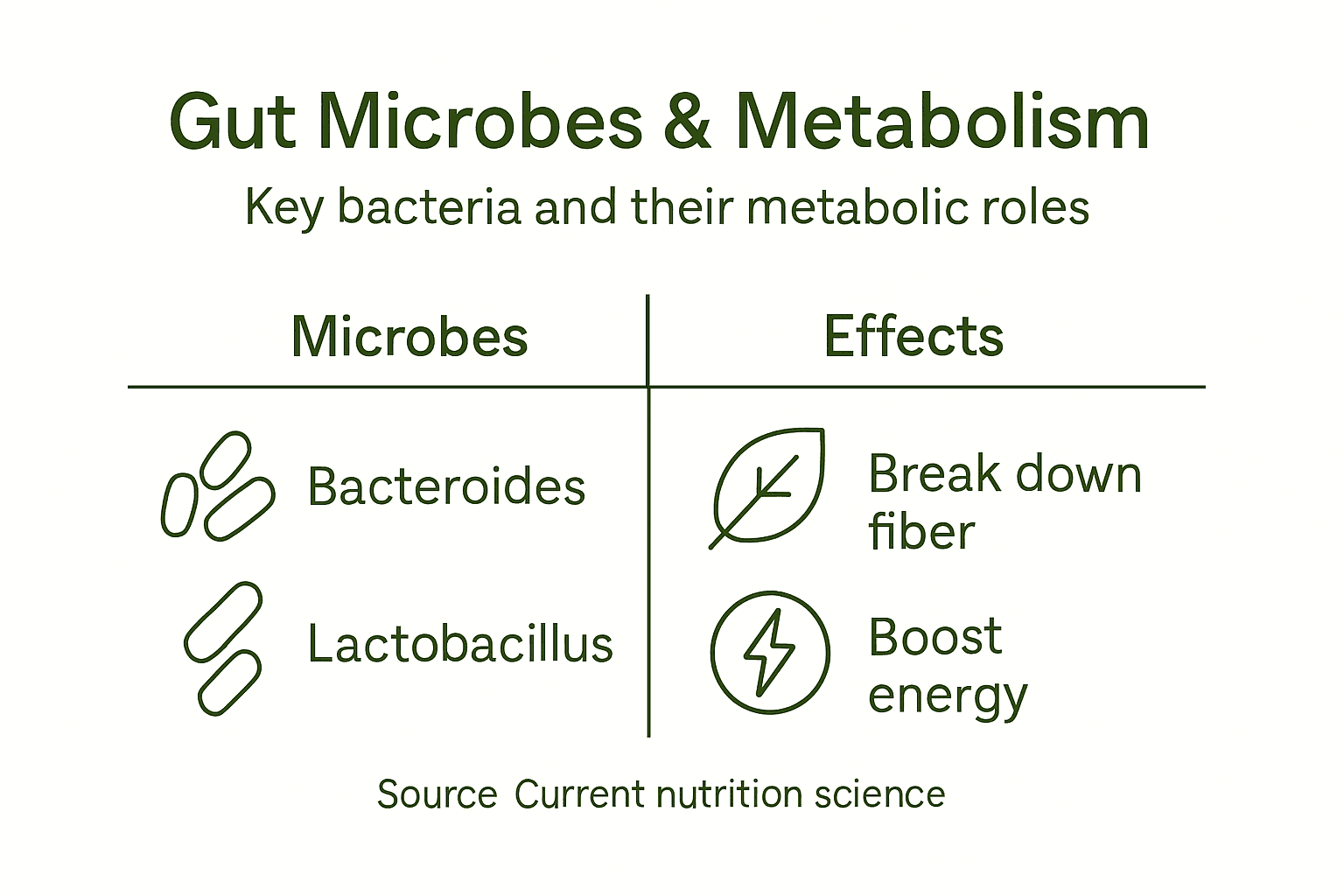 Gut Microbes & Metabolism

Key bacteria and their metabolic roles

| Microbes | Effects |
|---|---|
| Bacteroides | Break down fiber |
| Lactobacillus | Boost energy |

Source  Current nutrition science